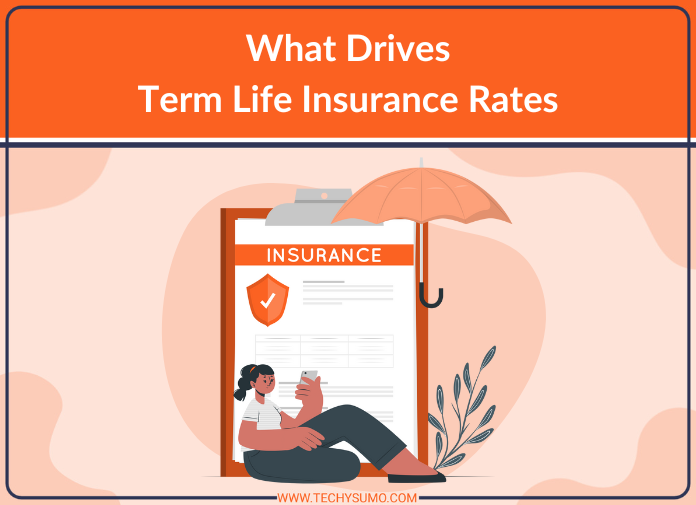 What Drives
Term Life Insurance Rates

INSURANCE

WWW.TECHYSUMO.COM